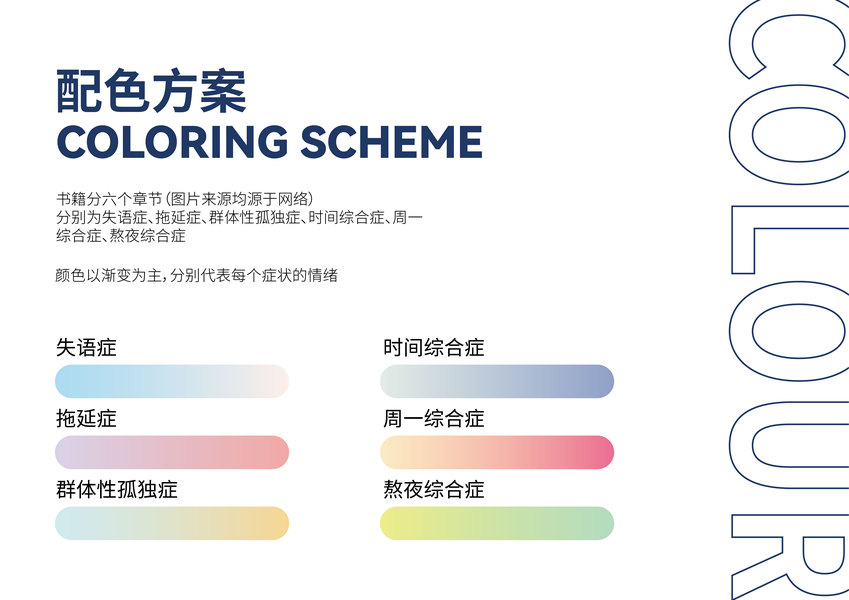 配色方案
COLORING SCHEME

书籍分六个章节（图片来源均源于网络）
分别为失语症、拖延症、群体性孤独症、时间综合症、周一综合症、熬夜综合症

颜色以渐变为主，分别代表每个症状的情绪

失语症

拖延症

群体性孤独症

时间综合症

周一综合症

熬夜综合症

COLOUR